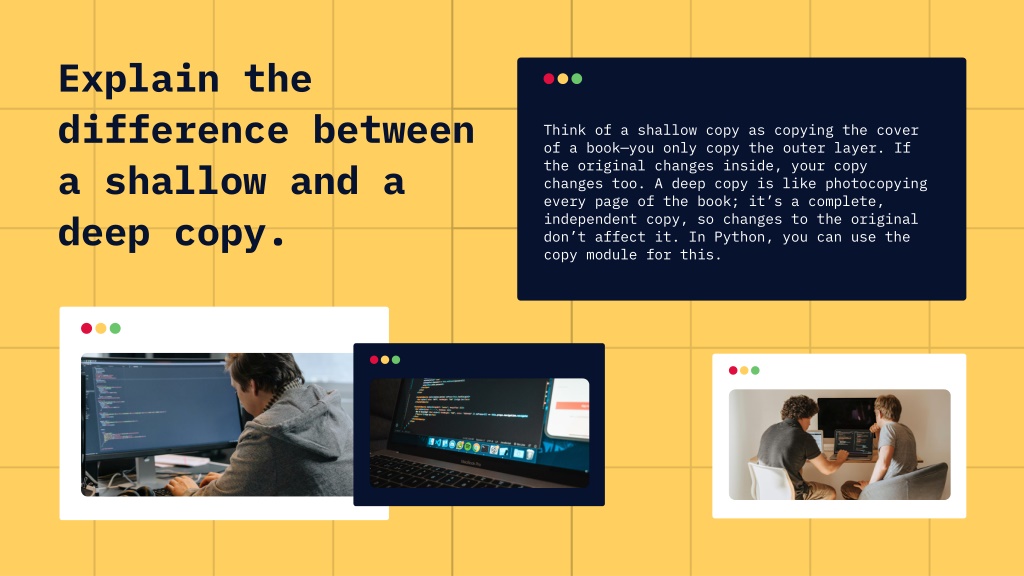 Explain the difference between a shallow and a deep copy.

Think of a shallow copy as copying the cover of a book—you only copy the outer layer. If the original changes inside, your copy changes too. A deep copy is like photocopying every page of the book; it's a complete, independent copy, so changes to the original don't affect it. In Python, you can use the copy module for this.